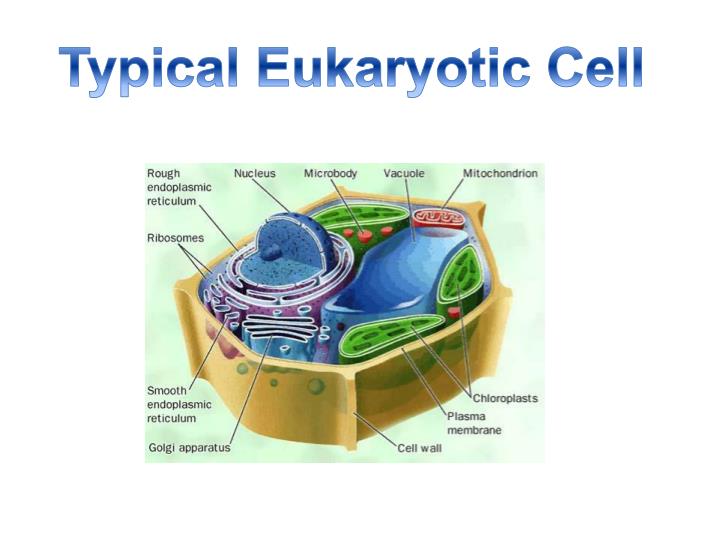 Typical Eukaryotic Cell

Rough endoplasmic reticulum

Nucleus

Microbody

Vacuole

Mitochondrion

Ribosomes

Smooth endoplasmic reticulum

Golgi apparatus

Chloroplasts

Plasma membrane

Cell wall